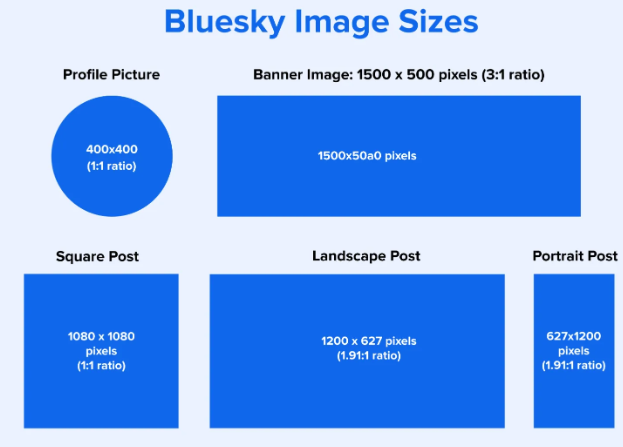 Bluesky Image Sizes

Profile Picture

400x400
(1:1 ratio)

Banner Image: 1500 x 500 pixels (3:1 ratio)

1500x50a0 pixels

Square Post

1080 x 1080
pixels
(1:1 ratio)

Landscape Post

1200 x 627 pixels
(1.91:1 ratio)

Portrait Post

627x1200
pixels
(1.91:1 ratio)